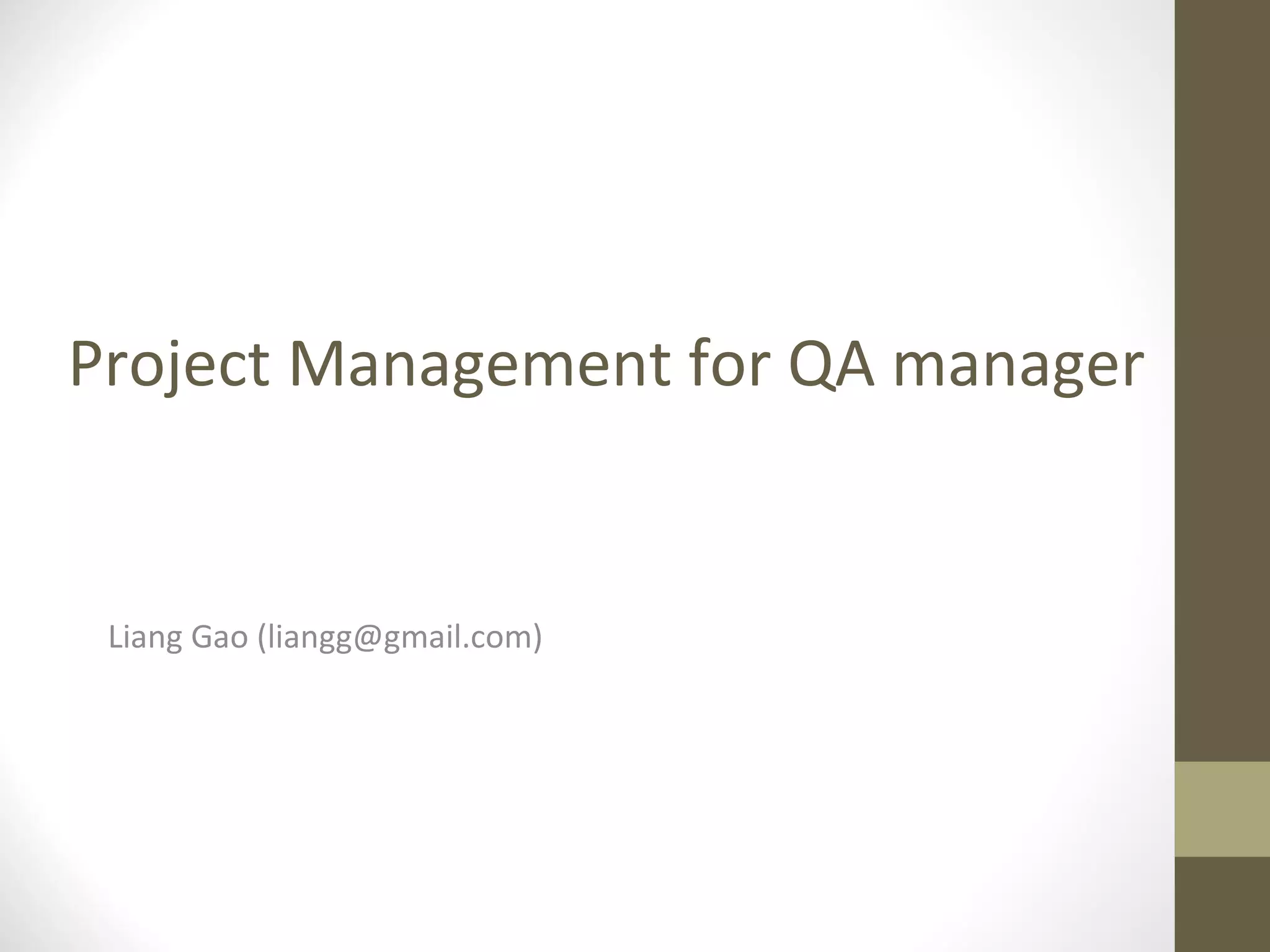 Project Management for QA manager

Liang Gao (liangg@gmail.com)